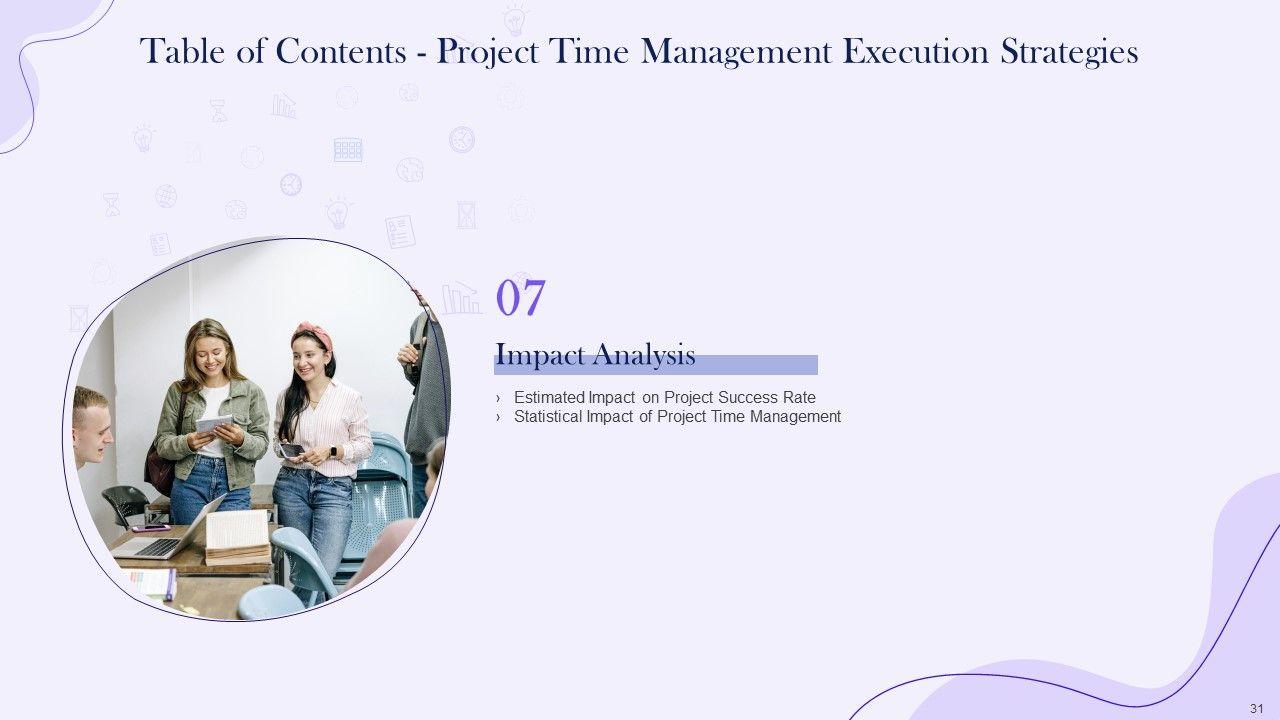 Table of Contents - Project Time Management Execution Strategies

07

Impact Analysis

› Estimated Impact on Project Success Rate
› Statistical Impact of Project Time Management

31